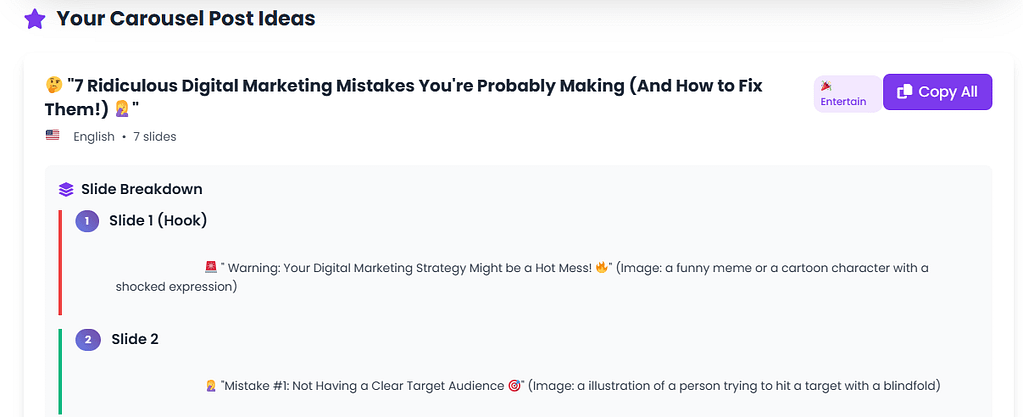 Your Carousel Post Ideas

🤔 "7 Ridiculous Digital Marketing Mistakes You're Probably Making (And How to Fix Them!) 🤦‍♀️"

🎉 Entertain

Copy All

English • 7 slides

Slide Breakdown

1 Slide 1 (Hook)

🚨 " Warning: Your Digital Marketing Strategy Might be a Hot Mess! 🔥" (Image: a funny meme or a cartoon character with a shocked expression)

2 Slide 2

🤦‍♀️ "Mistake #1: Not Having a Clear Target Audience 🎯" (Image: a illustration of a person trying to hit a target with a blindfold)